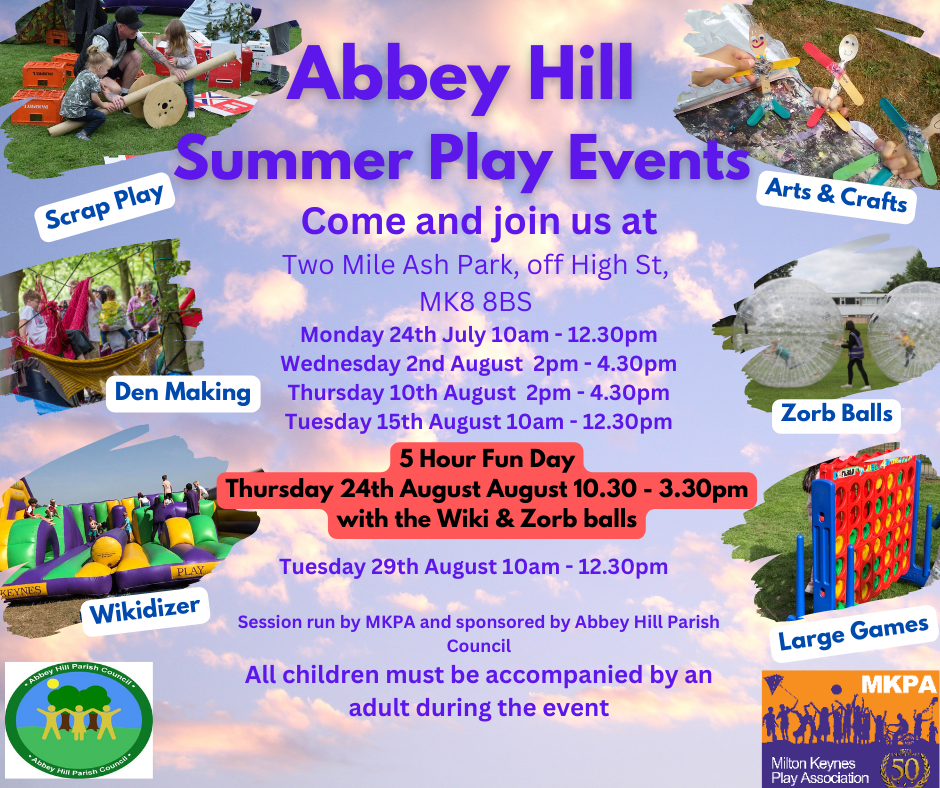 Abbey Hill
Summer Play Events

Come and join us at

Two Mile Ash Park, off High St, MK8 8BS

Monday 24th July 10am - 12.30pm
Wednesday 2nd August 2pm - 4.30pm
Thursday 10th August 2pm - 4.30pm
Tuesday 15th August 10am - 12.30pm

5 Hour Fun Day
Thursday 24th August August 10.30 - 3.30pm
with the Wiki & Zorb balls

Tuesday 29th August 10am - 12.30pm

Session run by MKPA and sponsored by Abbey Hill Parish Council

All children must be accompanied by an adult during the event

Scrap Play

Den Making

Wikidizer

KEYNES

PLAY

Arts & Crafts

Zorb Balls

Large Games

Abbey Hill Parish Council
Abbey Hill Parish Council

MKPA
Milton Keynes Play Association
50